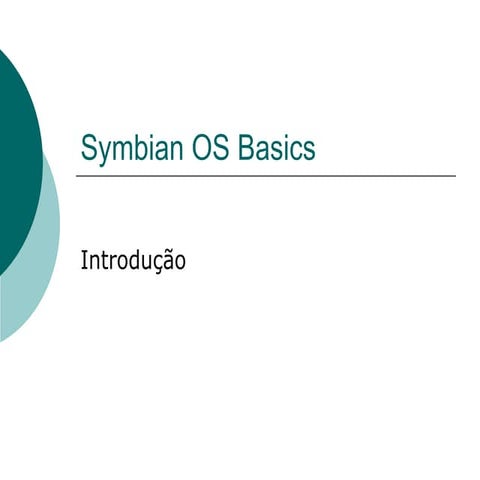 Symbian OS Basics

Introdução